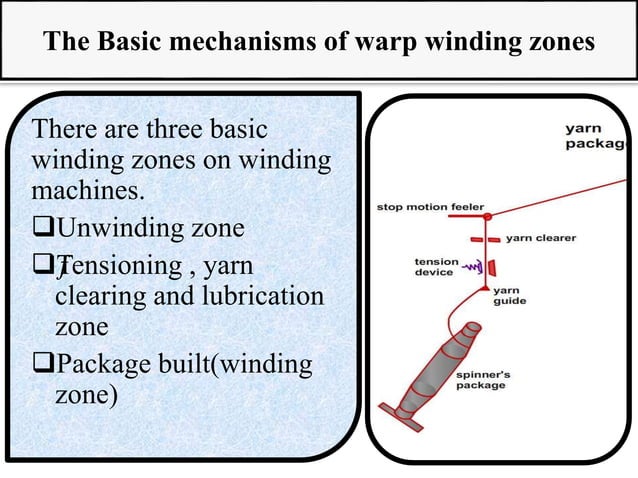 The Basic mechanisms of warp winding zones

There are three basic winding zones on winding machines.

❑Unwinding zone

❑Tensioning , yarn clearing and lubrication zone

❑Package built(winding zone)

yarn packag

stop motion feeler

yarn clearer

tension device

yarn guide

spinner's package